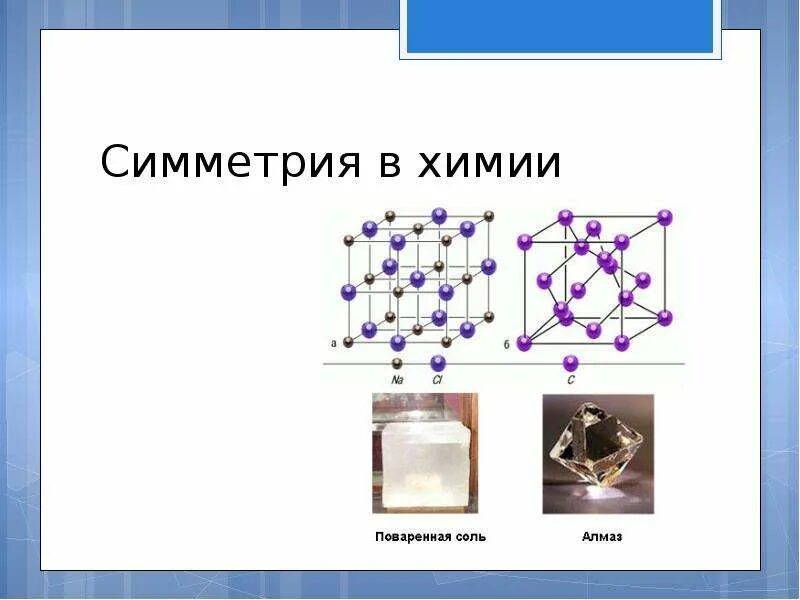 Симметрия в химии

а

б

Na Cl

C

Поваренная соль

Алмаз